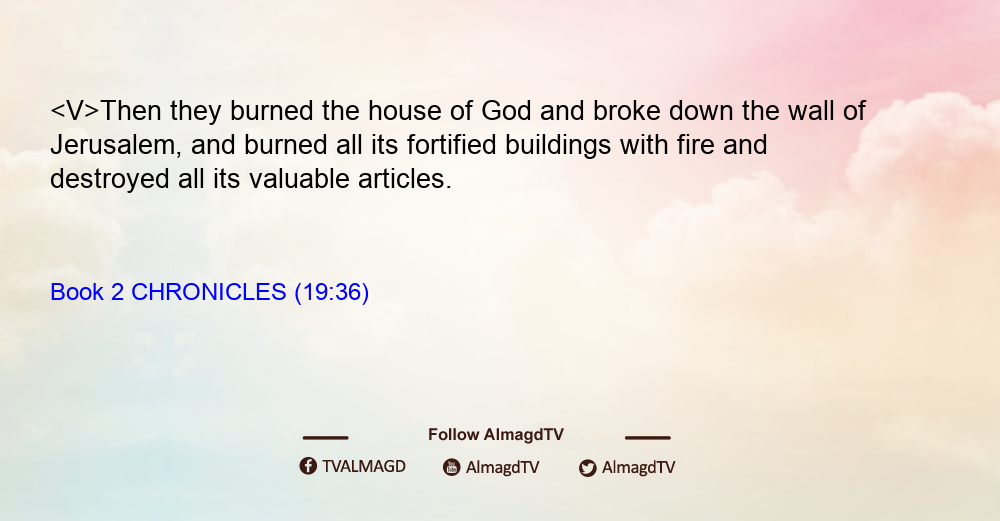 <V>Then they burned the house of God and broke down the wall of Jerusalem, and burned all its fortified buildings with fire and destroyed all its valuable articles.

Book 2 CHRONICLES (19:36)

Follow AlmagdTV

TVALMAGD AlmagdTV AlmagdTV